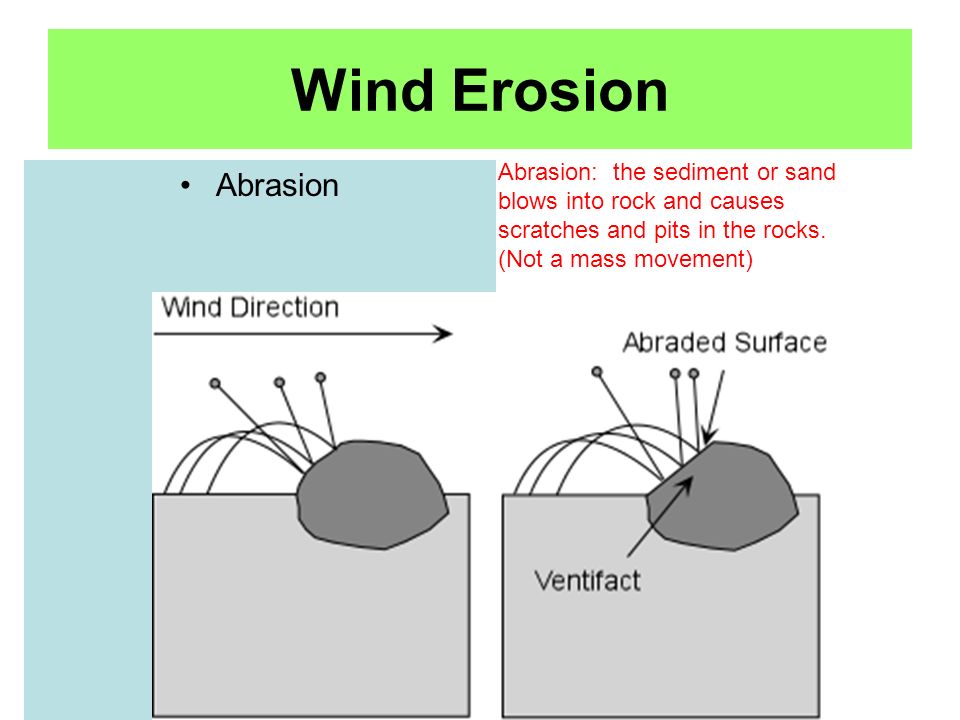 Wind Erosion

• Abrasion

Abrasion: the sediment or sand blows into rock and causes scratches and pits in the rocks. (Not a mass movement)

Wind Direction

Abraded Surface

Ventifact